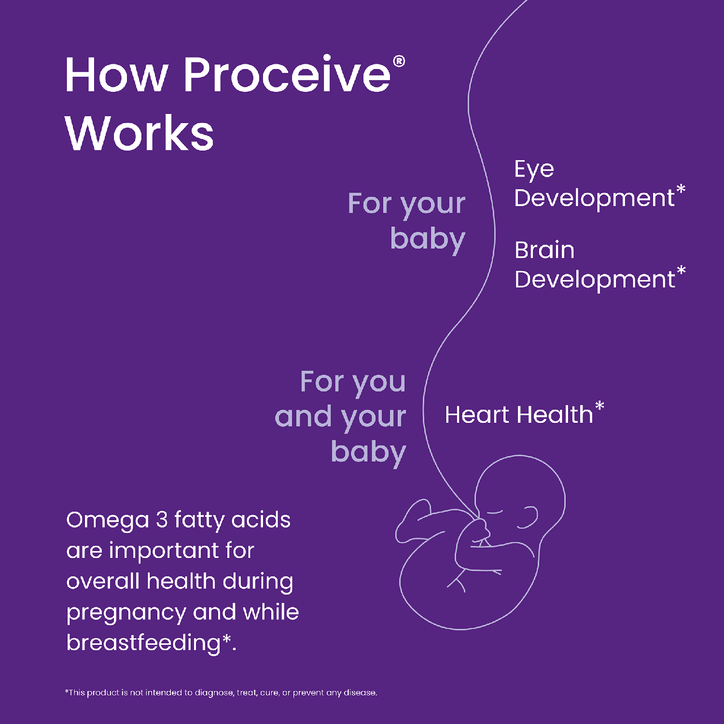 How Proceive® Works

For your baby

Eye Development*

Brain Development*

For you and your baby

Heart Health*

Omega 3 fatty acids are important for overall health during pregnancy and while breastfeeding*.

*This product is not intended to diagnose, treat, cure, or prevent any disease.